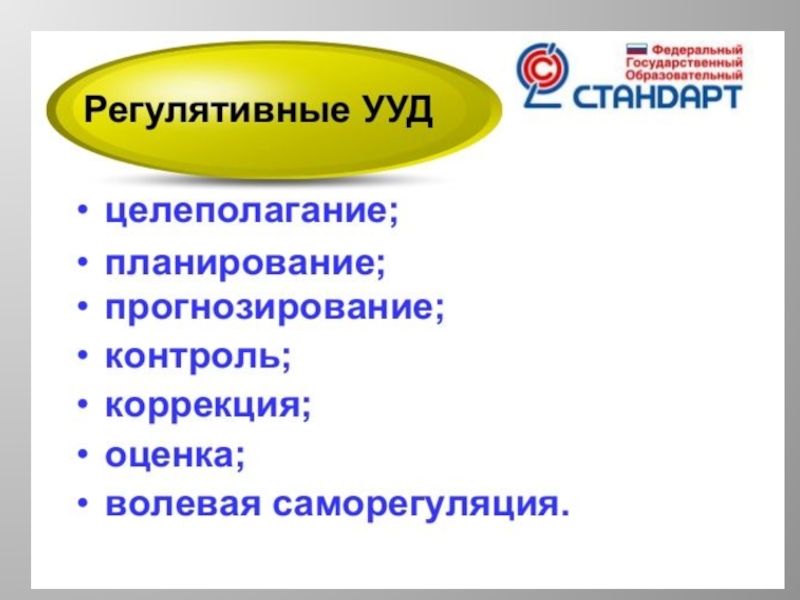 Регулятивные УУД

Федеральный Государственный Образовательный СТАНДАРТ

• целеполагание;
• планирование;
• прогнозирование;
• контроль;
• коррекция;
• оценка;
• волевая саморегуляция.